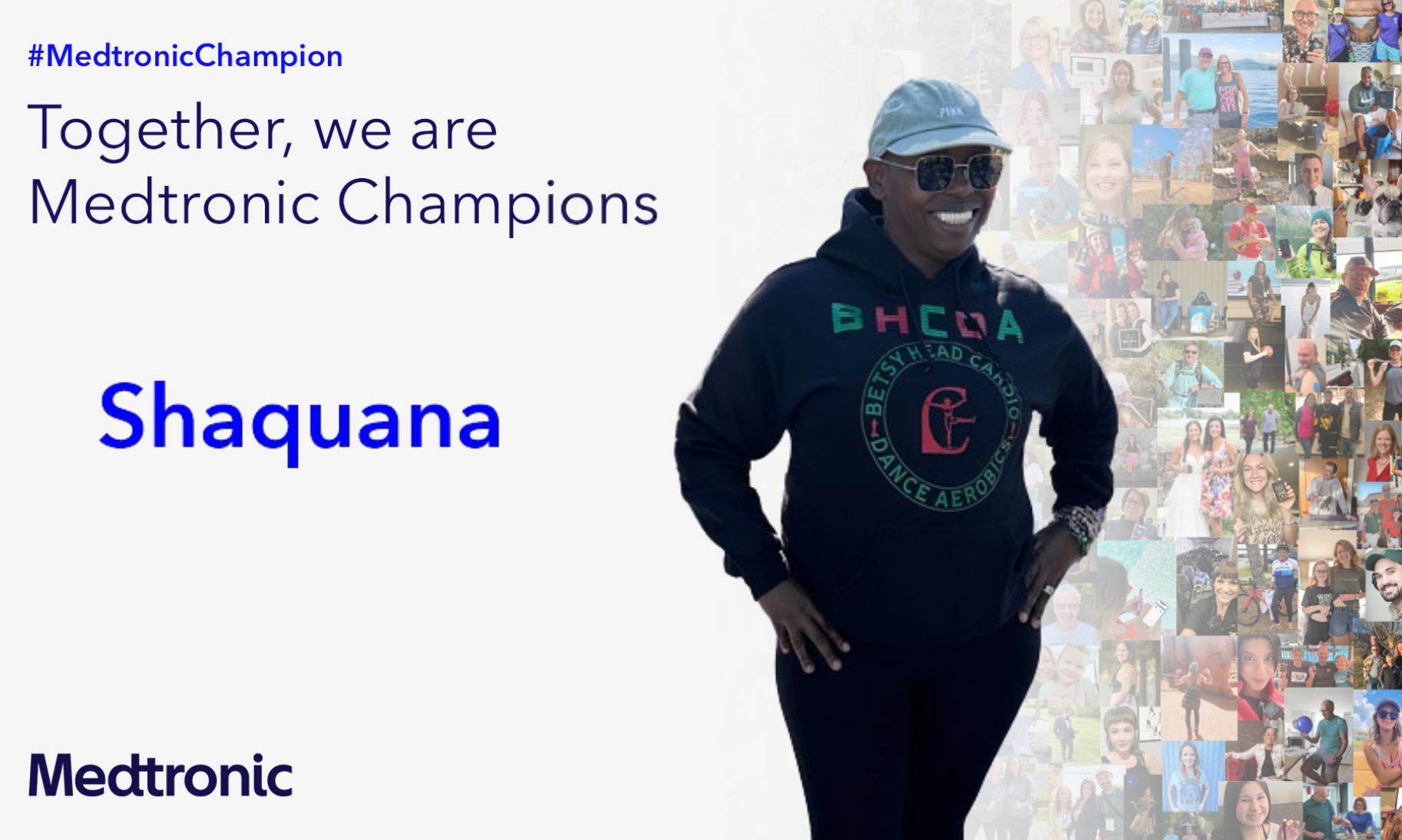 #MedtronicChampion

Together, we are Medtronic Champions

Shaquana

PINK

BHCDA

BETSY HEAD CARDIO DANCE AEROBICS

Medtronic